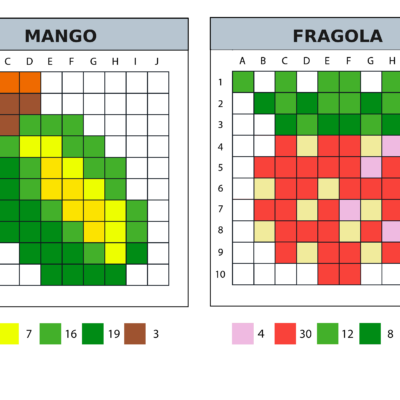 MANGO

C D E F G H I J

7 16 19 3

FRAGOLA

A B C D E F G H

1
2
3
4
5
6
7
8
9
10

4 30 12 8